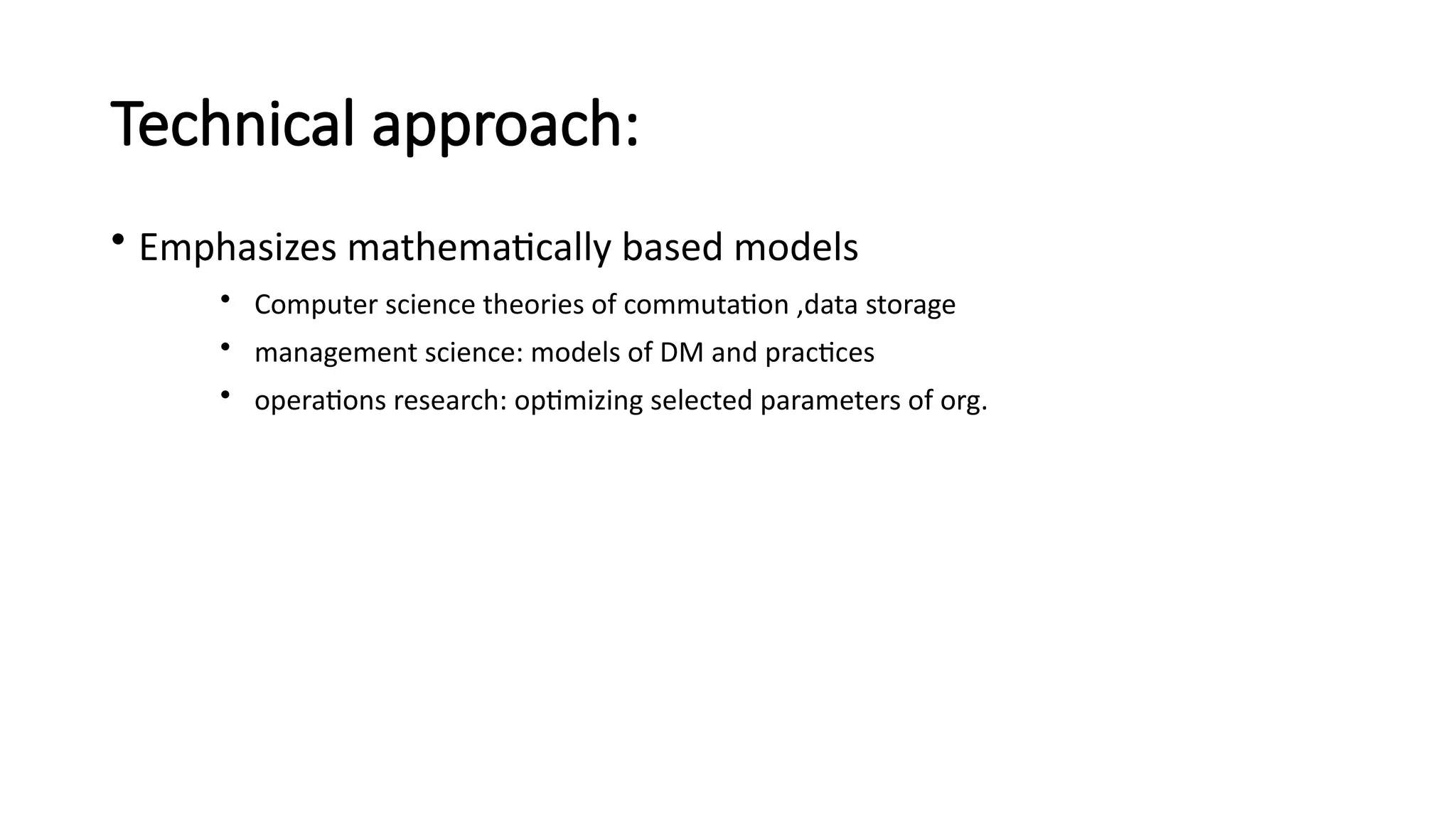 Technical approach:

• Emphasizes mathematically based models

• Computer science theories of commutation ,data storage
• management science: models of DM and practices
• operations research: optimizing selected parameters of org.